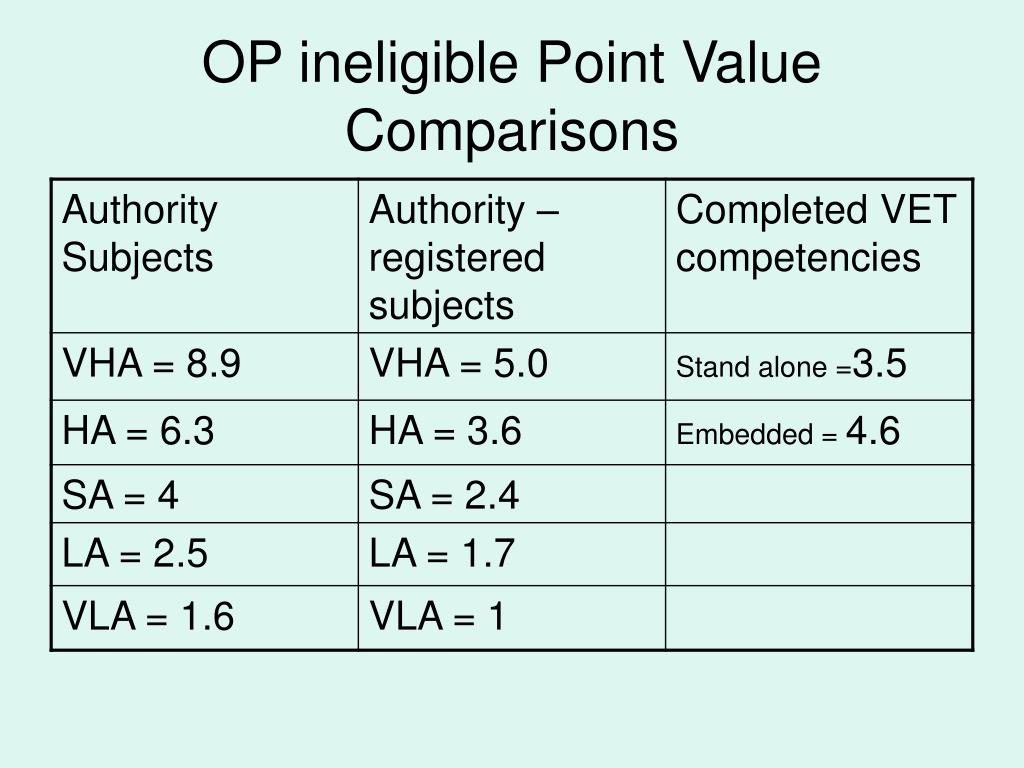 OP ineligible Point Value Comparisons

| Authority Subjects | Authority – registered subjects | Completed VET competencies |
|---|---|---|
| VHA = 8.9 | VHA = 5.0 | Stand alone =3.5 |
| HA = 6.3 | HA = 3.6 | Embedded = 4.6 |
| SA = 4 | SA = 2.4 | |
| LA = 2.5 | LA = 1.7 | |
| VLA = 1.6 | VLA = 1 | |